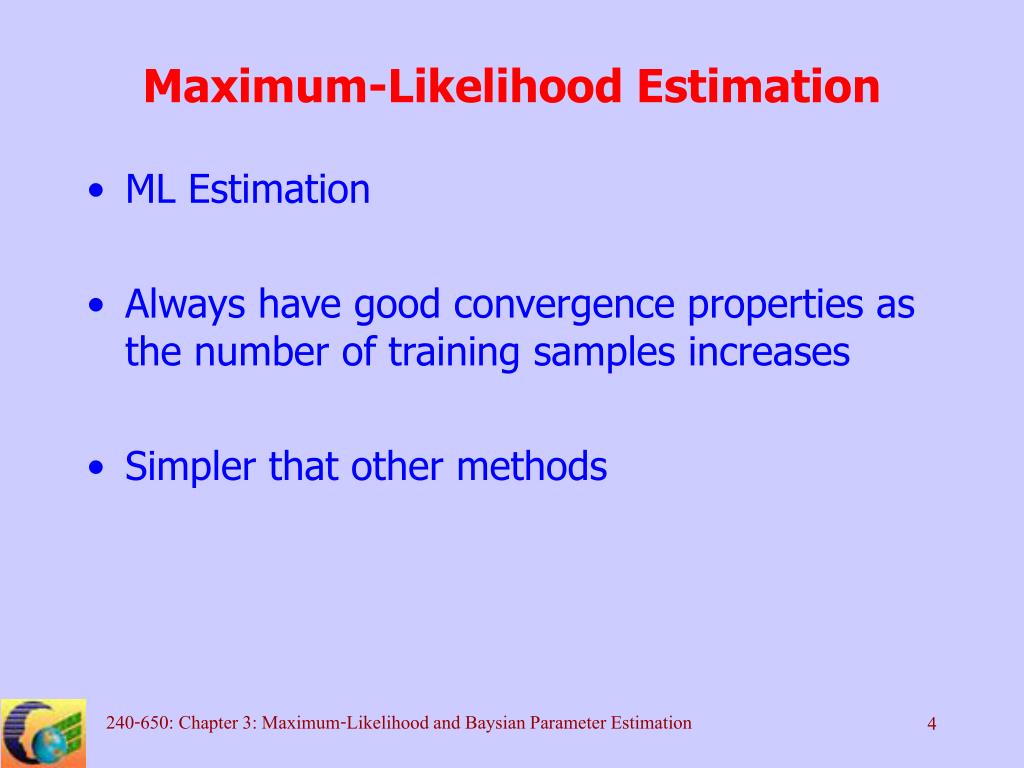 Maximum-Likelihood Estimation

• ML Estimation

• Always have good convergence properties as the number of training samples increases

• Simpler that other methods

240-650: Chapter 3: Maximum-Likelihood and Baysian Parameter Estimation

4